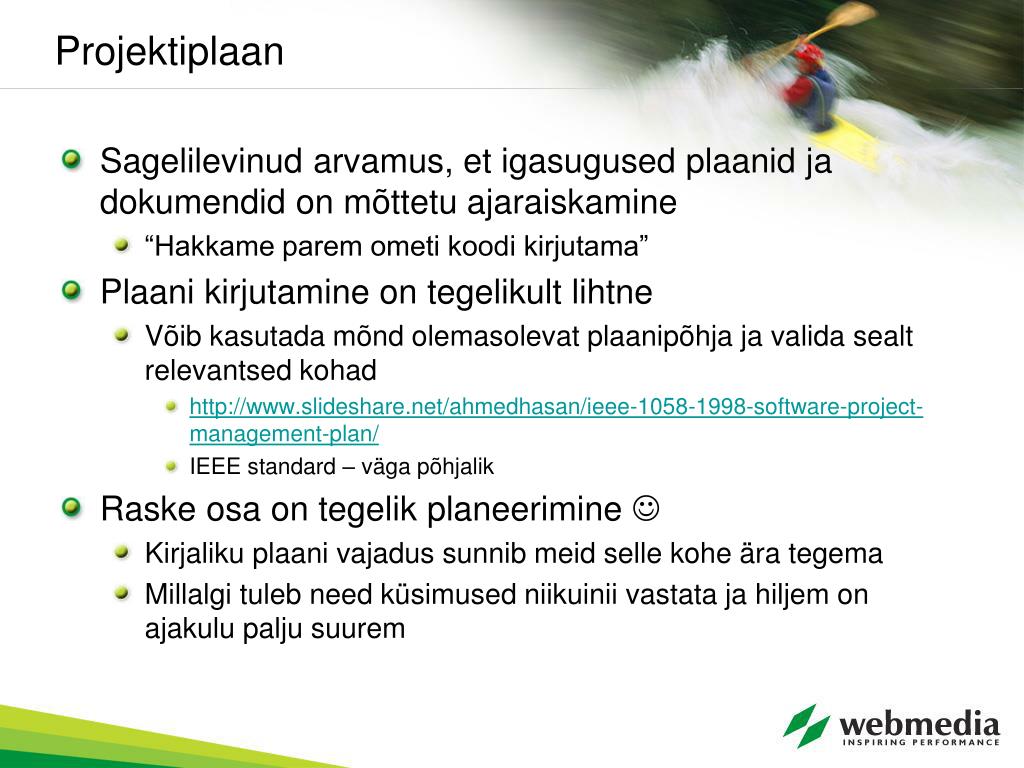 Projektiplaan

Sagelilevinud arvamus, et igasugused plaanid ja dokumendid on mõttetu ajaraiskamine

“Hakkame parem ometi koodi kirjutama”

Plaani kirjutamine on tegelikult lihtne

Võib kasutada mõnd olemasolevat plaanipõhja ja valida sealt relevantsed kohad

http://www.slideshare.net/ahmedhasan/ieee-1058-1998-software-project-management-plan/

IEEE standard – väga põhjalik

Raske osa on tegelik planeerimine ☺

Kirjaliku plaani vajadus sunnib meid selle kohe ära tegema

Millalgi tuleb need küsimused niikuinii vastata ja hiljem on ajakulu palju suurem

webmedia
INSPIRING PERFORMANCE